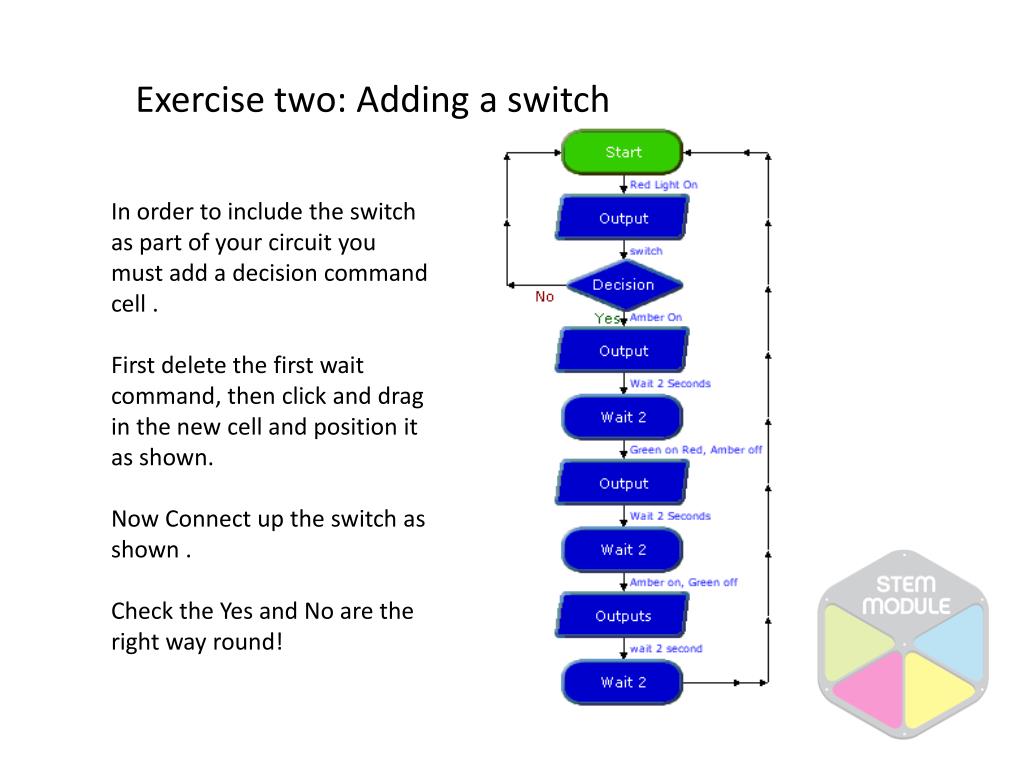 Exercise two: Adding a switch

In order to include the switch as part of your circuit you must add a decision command cell .

First delete the first wait command, then click and drag in the new cell and position it as shown.

Now Connect up the switch as shown .

Check the Yes and No are the right way round!

Start
Red Light On
Output
switch
Decision
No
Yes
Amber On
Output
Wait 2 Seconds
Wait 2
Green on Red, Amber off
Output
Wait 2 Seconds
Wait 2
Amber on, Green off
Outputs
wait 2 second
Wait 2

STEM MODULE